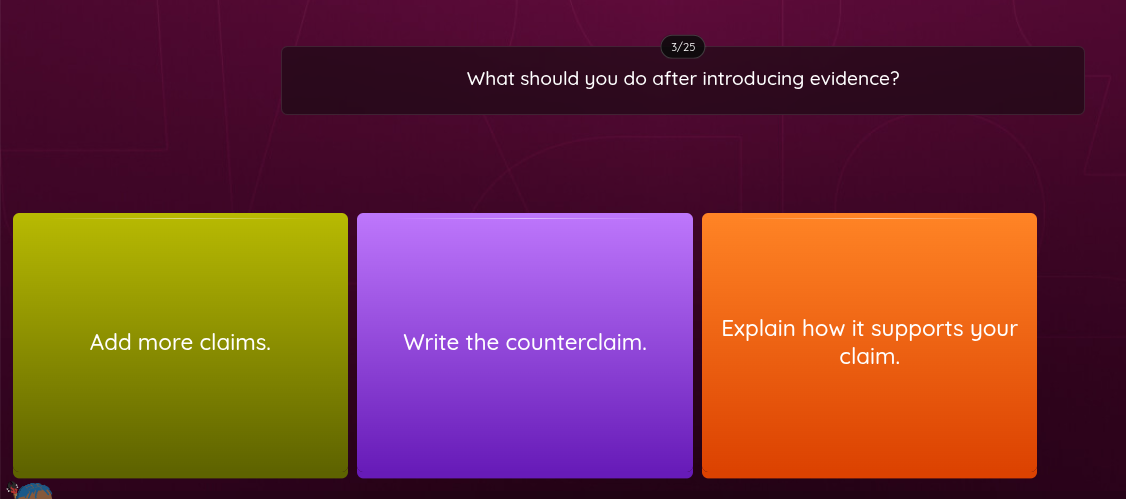 3/25

What should you do after introducing evidence?

Add more claims.

Write the counterclaim.

Explain how it supports your claim.